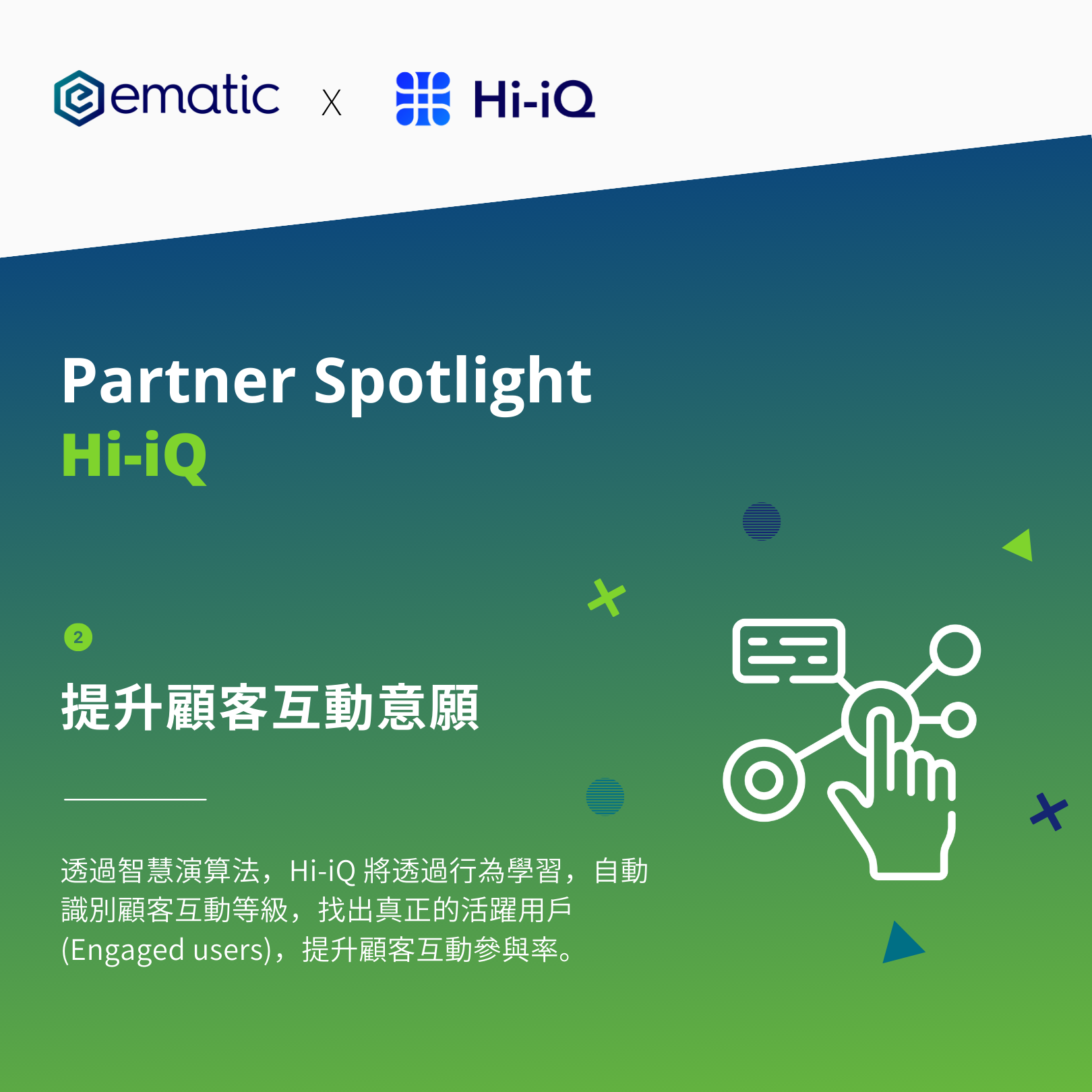 ematic X Hi-iQ

Partner Spotlight
Hi-iQ

2

提升顧客互動意願

透過智慧演算法，Hi-iQ 將透過行為學習，自動識別顧客互動等級，找出真正的活躍用戶 (Engaged users)，提升顧客互動參與率。